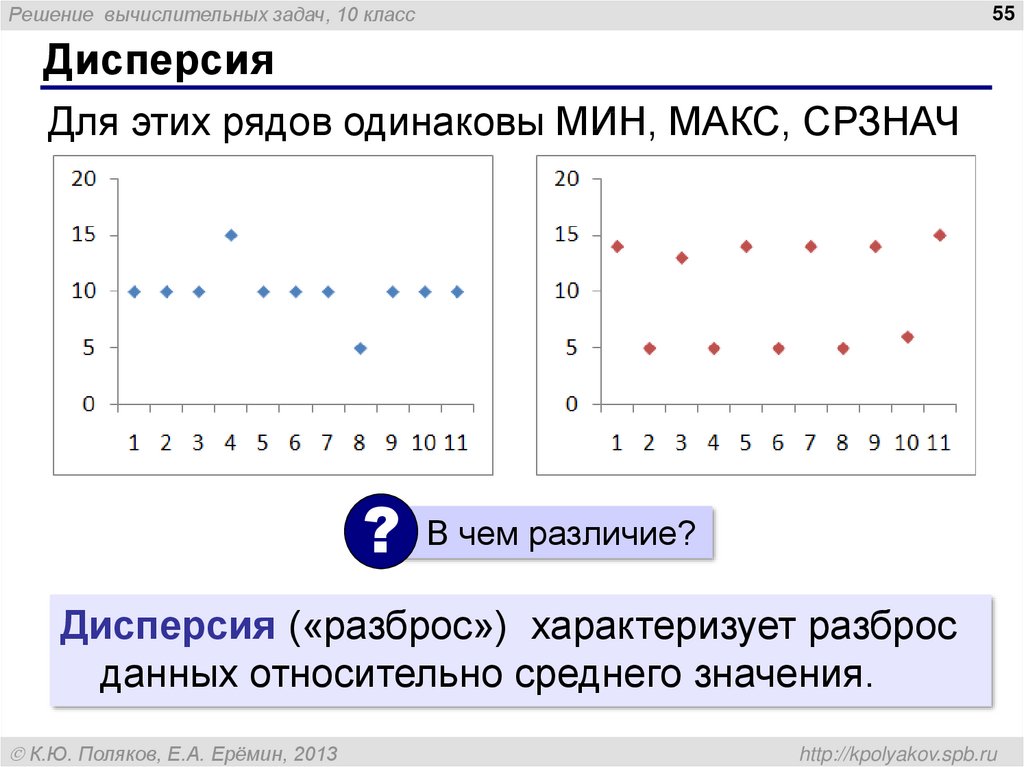 Решение вычислительных задач, 10 класс

55

Дисперсия

Для этих рядов одинаковы МИН, МАКС, СРЗНАЧ

20
15
10
5
0
1 2 3 4 5 6 7 8 9 10 11

20
15
10
5
0
1 2 3 4 5 6 7 8 9 10 11

?

В чем различие?

Дисперсия («разброс») характеризует разброс данных относительно среднего значения.

© К.Ю. Поляков, Е.А. Ерёмин, 2013

http://kpolyakov.spb.ru